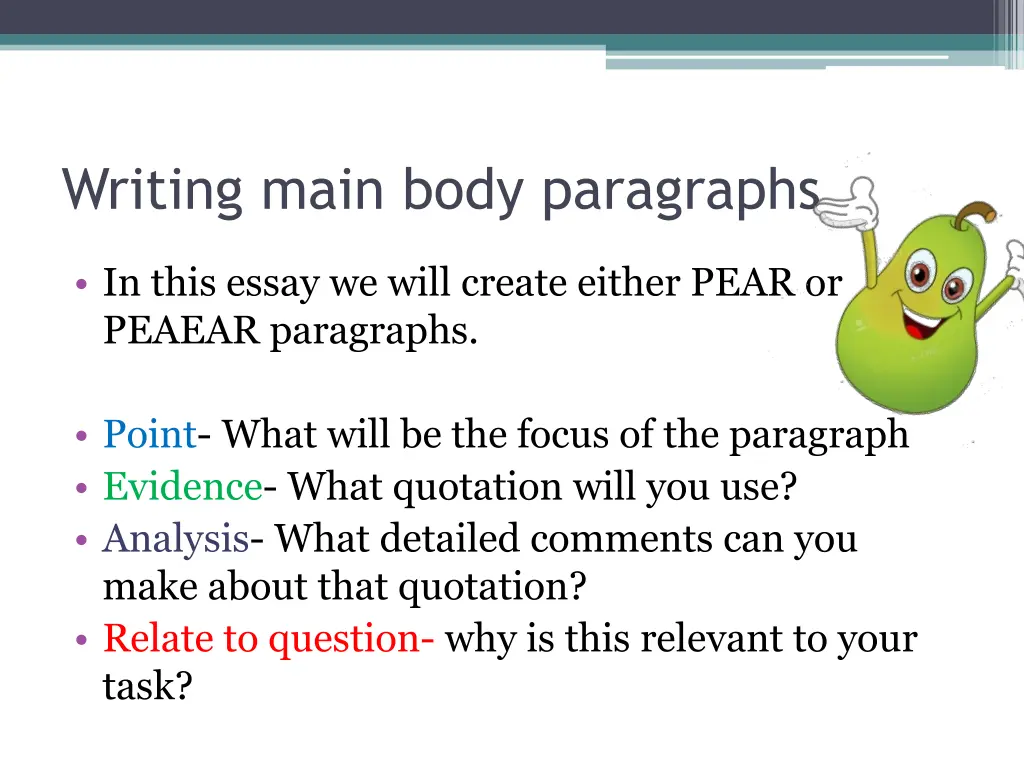 Writing main body paragraphs

• In this essay we will create either PEAR or PEAEAR paragraphs.

• Point- What will be the focus of the paragraph
• Evidence- What quotation will you use?
• Analysis- What detailed comments can you make about that quotation?
• Relate to question- why is this relevant to your task?